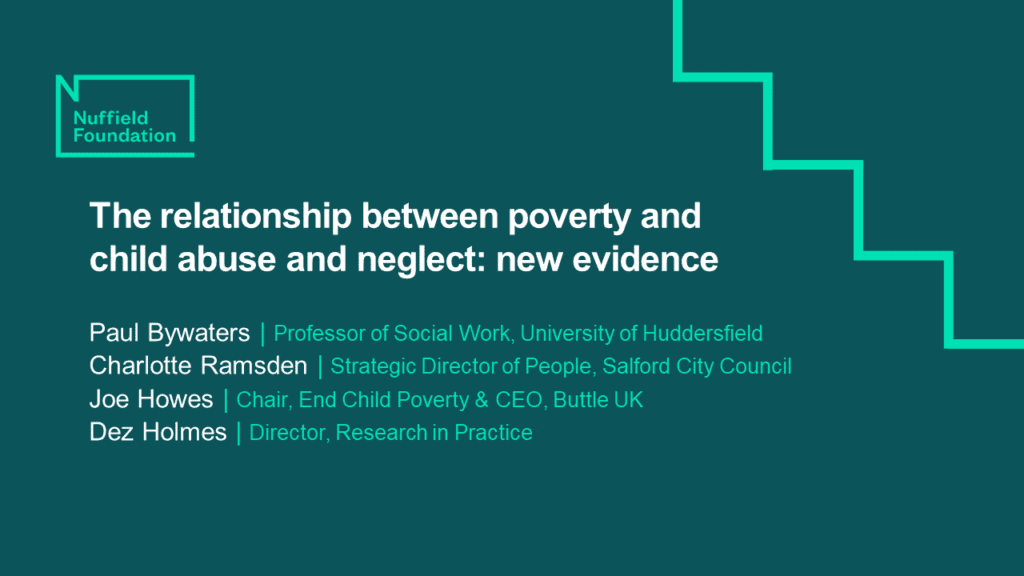 Nuffield Foundation

The relationship between poverty and child abuse and neglect: new evidence

Paul Bywaters | Professor of Social Work, University of Huddersfield
Charlotte Ramsden | Strategic Director of People, Salford City Council
Joe Howes | Chair, End Child Poverty & CEO, Buttle UK
Dez Holmes | Director, Research in Practice